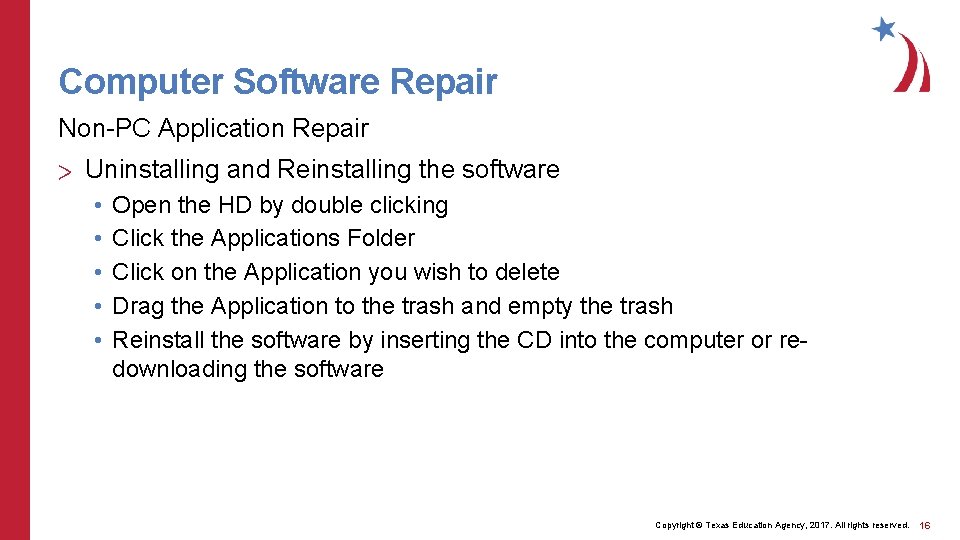 Computer Software Repair

Non-PC Application Repair

> Uninstalling and Reinstalling the software

• Open the HD by double clicking
• Click the Applications Folder
• Click on the Application you wish to delete
• Drag the Application to the trash and empty the trash
• Reinstall the software by inserting the CD into the computer or re-downloading the software

Copyright © Texas Education Agency, 2017. All rights reserved. 16